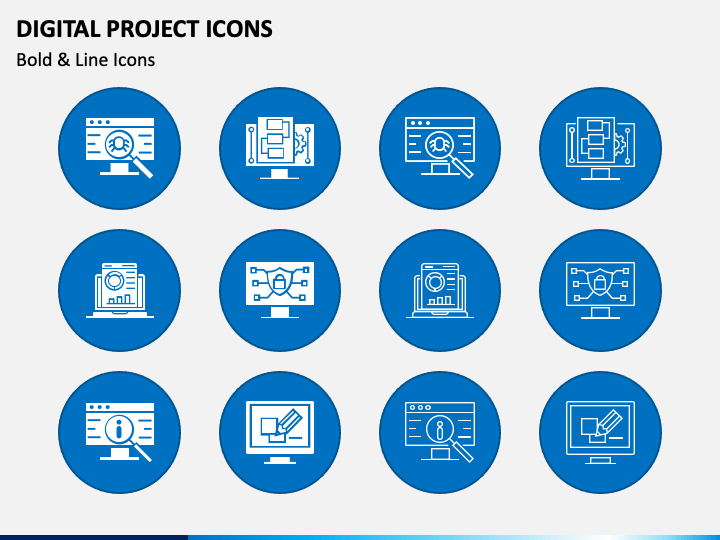 DIGITAL PROJECT ICONS
Bold & Line Icons